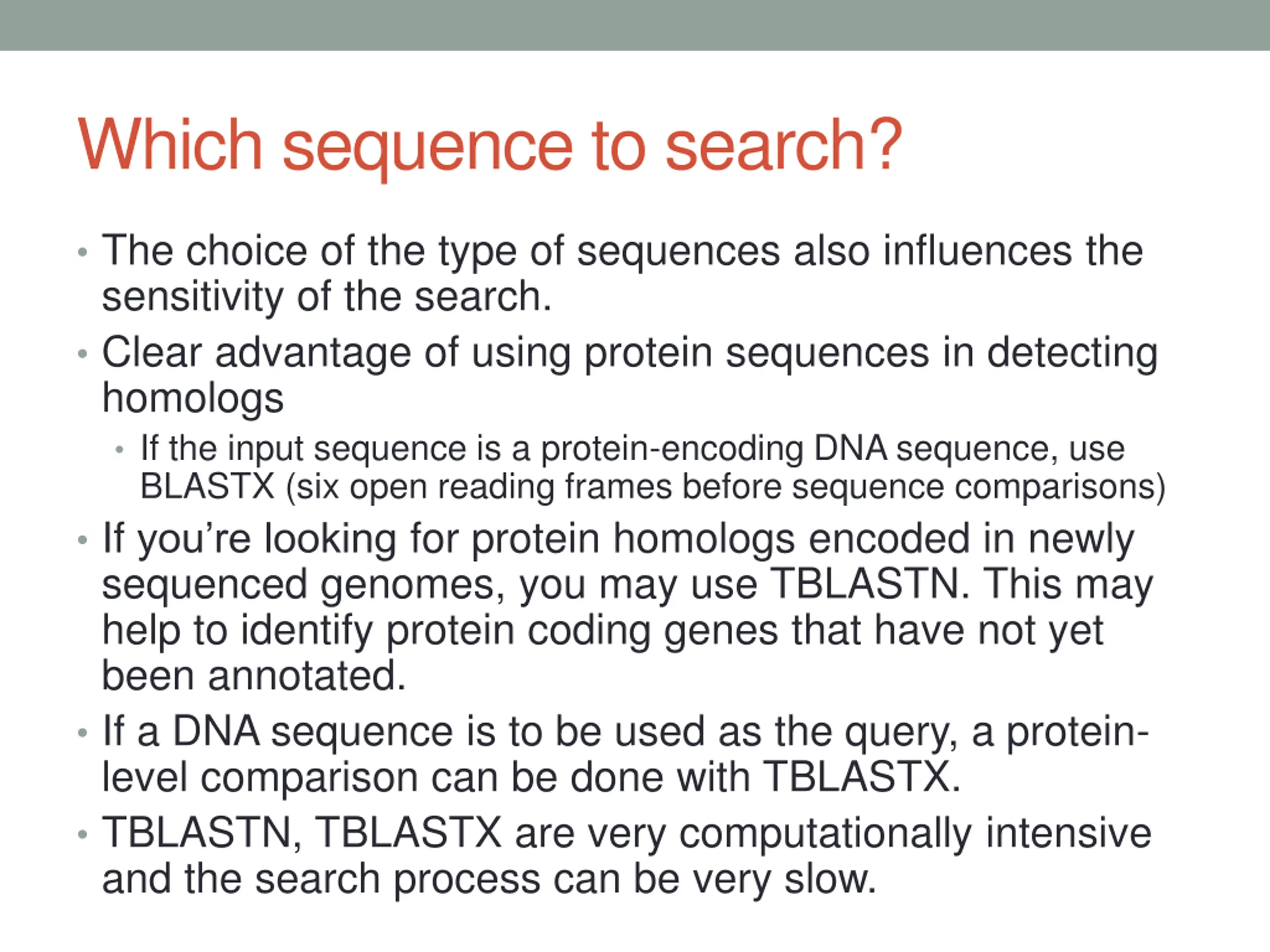 Which sequence to search?

• The choice of the type of sequences also influences the sensitivity of the search.
• Clear advantage of using protein sequences in detecting homologs
  • If the input sequence is a protein-encoding DNA sequence, use BLASTX (six open reading frames before sequence comparisons)
• If you're looking for protein homologs encoded in newly sequenced genomes, you may use TBLASTN. This may help to identify protein coding genes that have not yet been annotated.
• If a DNA sequence is to be used as the query, a protein-level comparison can be done with TBLASTX.
• TBLASTN, TBLASTX are very computationally intensive and the search process can be very slow.